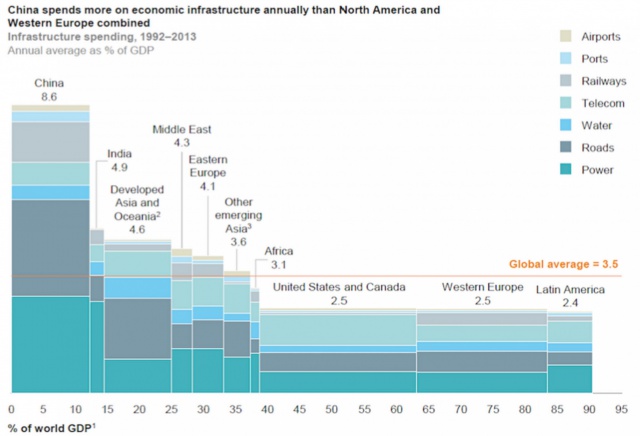 China spends more on economic infrastructure annually than North America and Western Europe combined
Infrastructure spending, 1992–2013
Annual average as % of GDP

Airports
Ports
Railways
Telecom
Water
Roads
Power

China
8.6

India
4.9

Developed Asia and Oceania$^2$
4.6

Middle East
4.3

Eastern Europe
4.1

Other emerging Asia$^3$
3.6

Africa
3.1

Global average = 3.5

United States and Canada
2.5

Western Europe
2.5

Latin America
2.4

0 5 10 15 20 25 30 35 40 45 50 55 60 65 70 75 80 85 90 95

% of world GDP$^1$